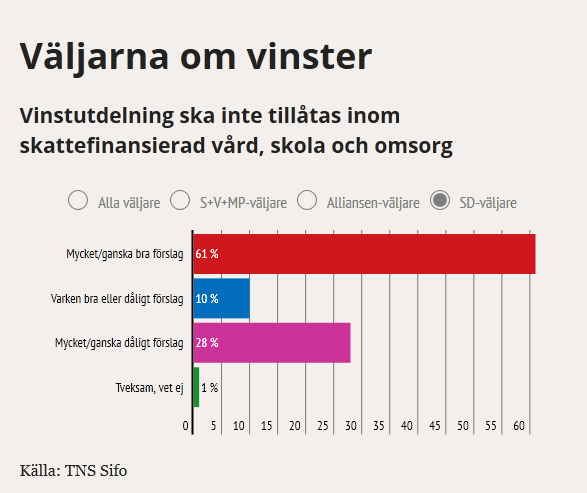 Väljarna om vinster

Vinstutdelning ska inte tillåtas inom skattefinansierad vård, skola och omsorg

Alla väljare S+V+MP-väljare Alliansen-väljare SD-väljare

Mycket/ganska bra förslag 61 %
Varken bra eller dåligt förslag 10 %
Mycket/ganska dåligt förslag 28 %
Tveksam, vet ej 1 %

0 5 10 15 20 25 30 35 40 45 50 55 60

Källa: TNS Sifo